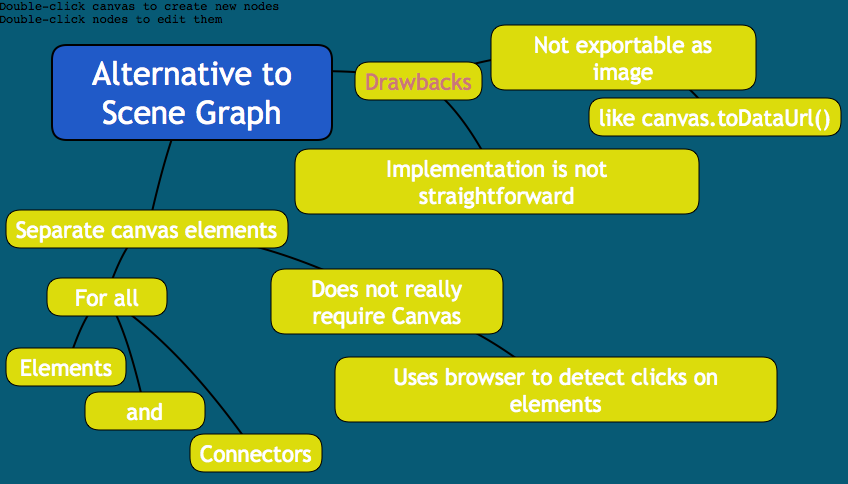 Double-click canvas to create new nodes
Double-click nodes to edit them

Alternative to Scene Graph

Drawbacks

Not exportable as image

like canvas.toDataUrl()

Implementation is not straightforward

Separate canvas elements

For all

Elements

and

Connectors

Does not really require Canvas

Uses browser to detect clicks on elements